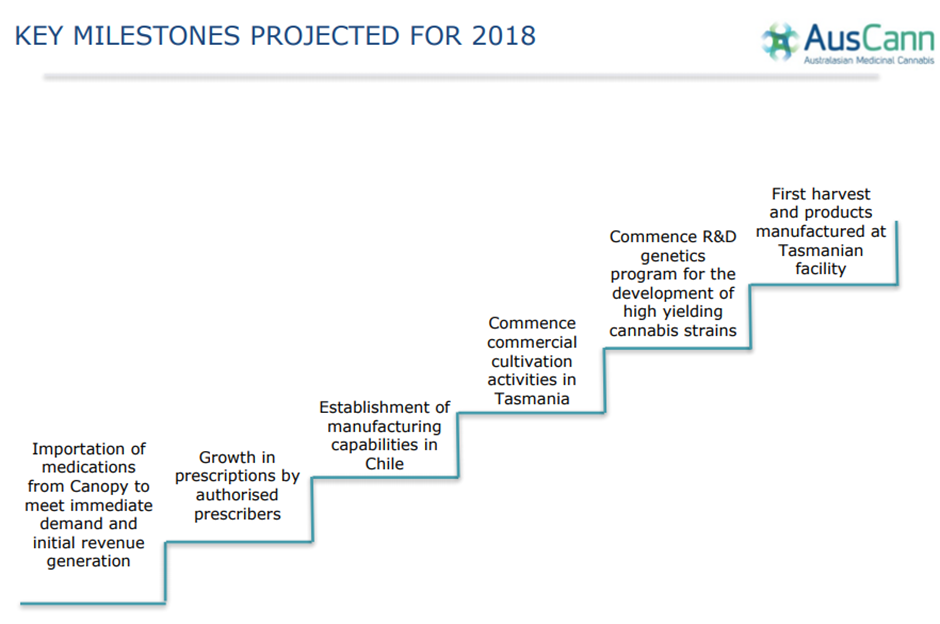 KEY MILESTONES PROJECTED FOR 2018

AusCann
Australasian Medicinal Cannabis

Importation of medications from Canopy to meet immediate demand and initial revenue generation

Growth in prescriptions by authorised prescribers

Establishment of manufacturing capabilities in Chile

Commence commercial cultivation activities in Tasmania

Commence R&D genetics program for the development of high yielding cannabis strains

First harvest and products manufactured at Tasmanian facility